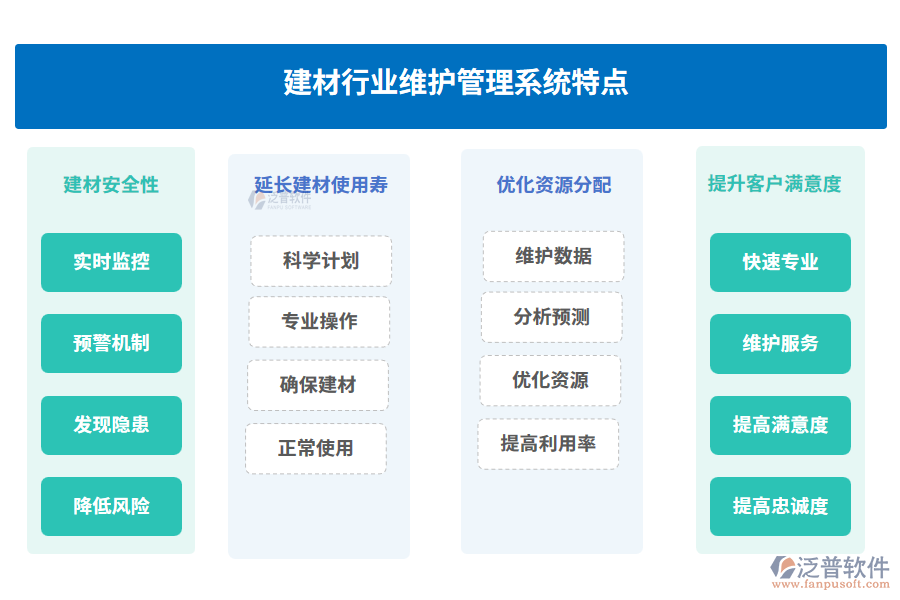 建材行业维护管理系统特点

建材安全性

实时监控

预警机制

发现隐患

降低风险

延长建材使用寿

泛普软件

科学计划

专业操作

确保建材

正常使用

优化资源分配

维护数据

分析预测

优化资源

提高利用率

提升客户满意度

快速专业

维护服务

提高满意度

提高忠诚度

泛普软件
www.fanpusoft.com